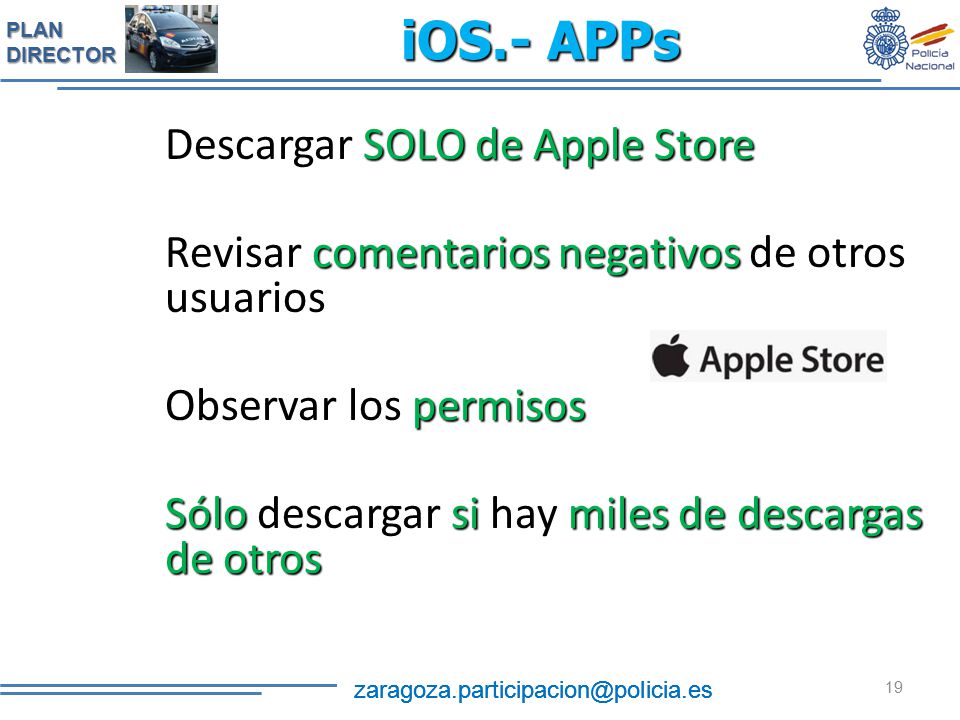 PLAN DIRECTOR

iOS.- APPs

Policía Nacional

Descargar SOLO de Apple Store

Revisar comentarios negativos de otros usuarios

Apple Store

Observar los permisos

Sólo descargar si hay miles de descargas de otros

zaragoza.participacion@policia.es

19